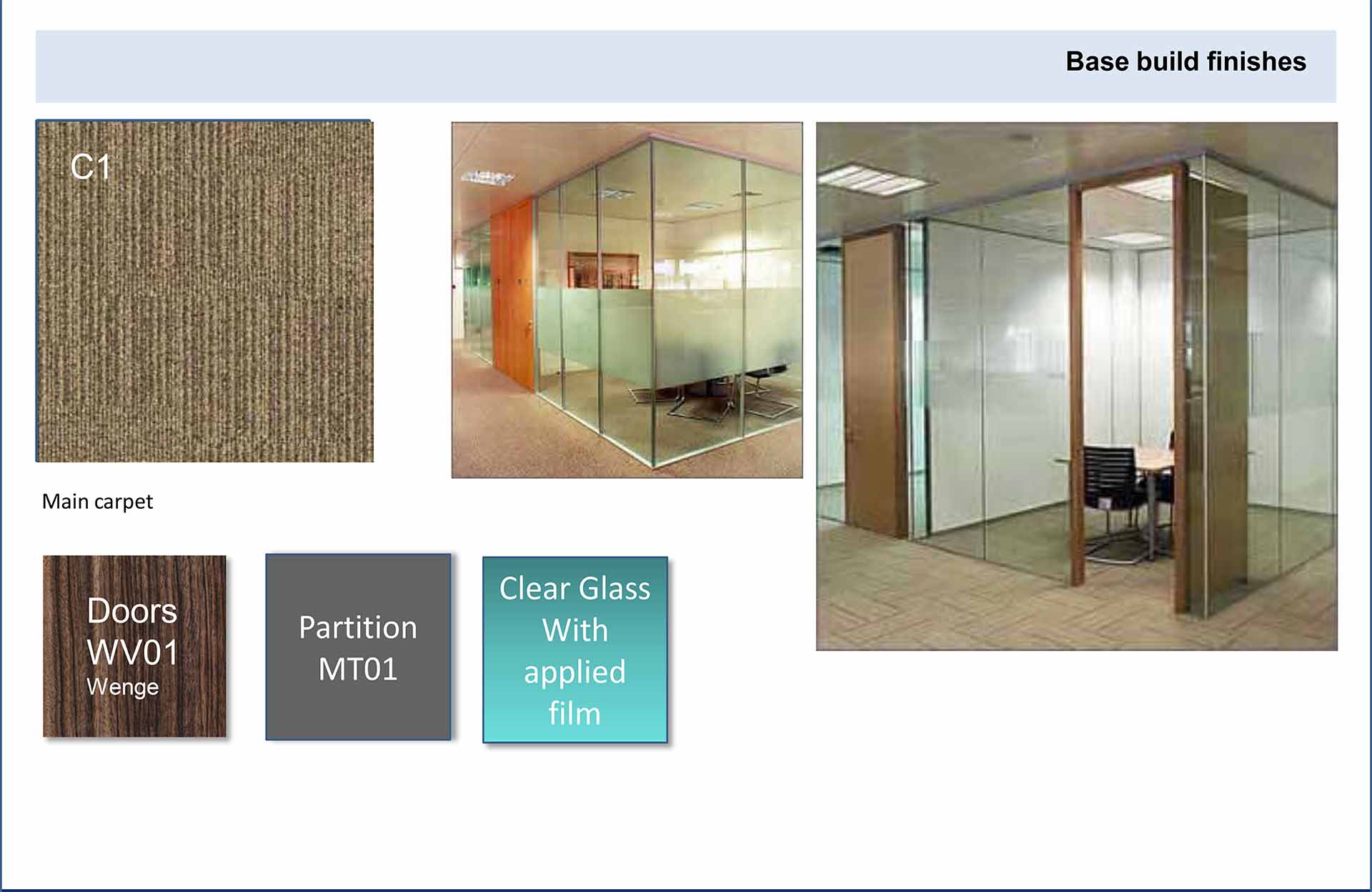 Base build finishes

C1

Main carpet

Doors
WV01
Wenge

Partition
MT01

Clear Glass
With
applied
film